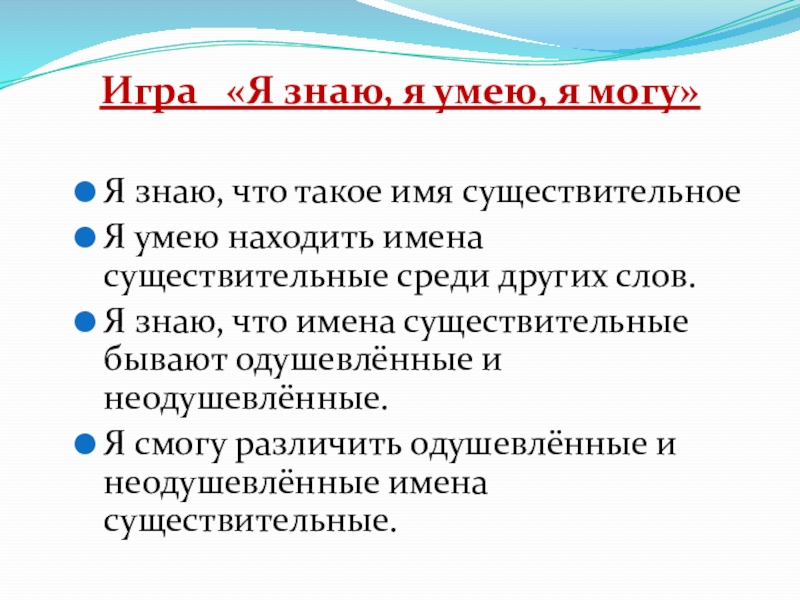 Игра «Я знаю, я умею, я могу»

Я знаю, что такое имя существительное

Я умею находить имена существительные среди других слов.

Я знаю, что имена существительные бывают одушевлённые и неодушевлённые.

Я смогу различить одушевлённые и неодушевлённые имена существительные.